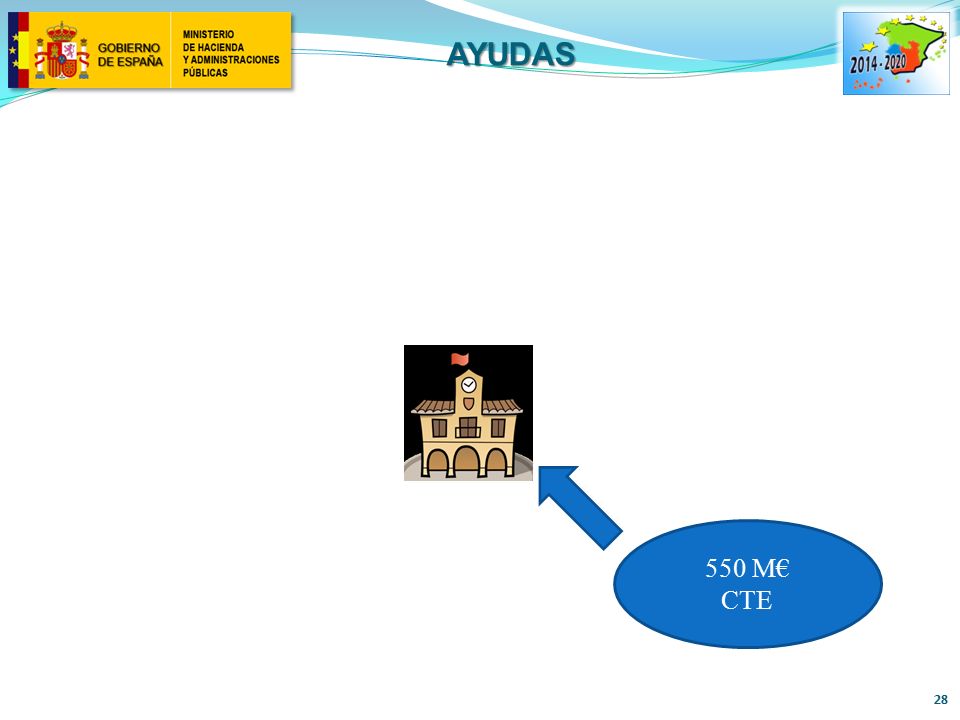 GOBIERNO DE ESPAÑA

MINISTERIO DE HACIENDA Y ADMINISTRACIONES PÚBLICAS

AYUDAS

2014 - 2020

550 M€
CTE

28